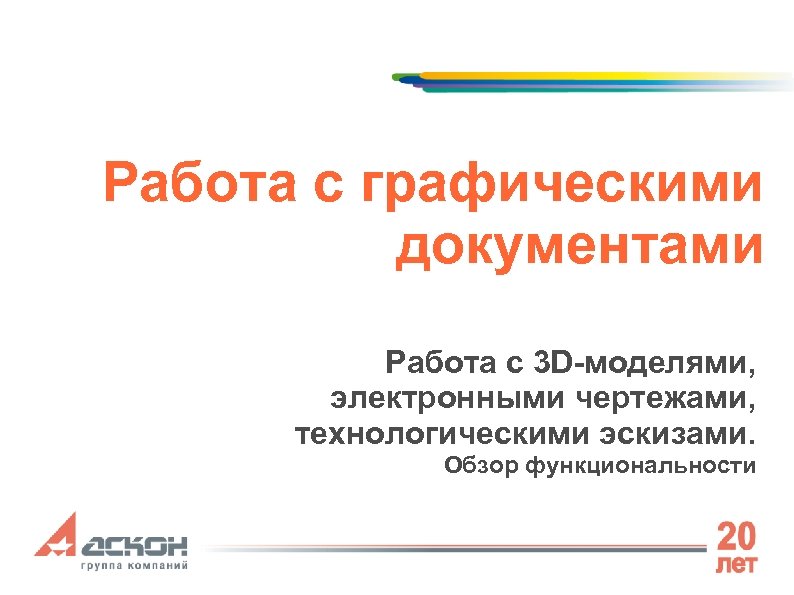 Работа с графическими документами

Работа с 3D-моделями, электронными чертежами, технологическими эскизами.
Обзор функциональности

АСКОН
группа компаний

20 лет